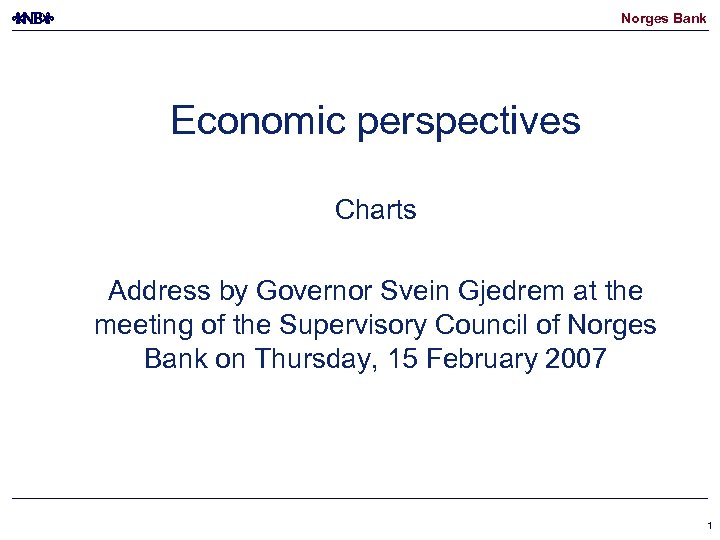 NB

Norges Bank

Economic perspectives

Charts

Address by Governor Svein Gjedrem at the meeting of the Supervisory Council of Norges Bank on Thursday, 15 February 2007

1